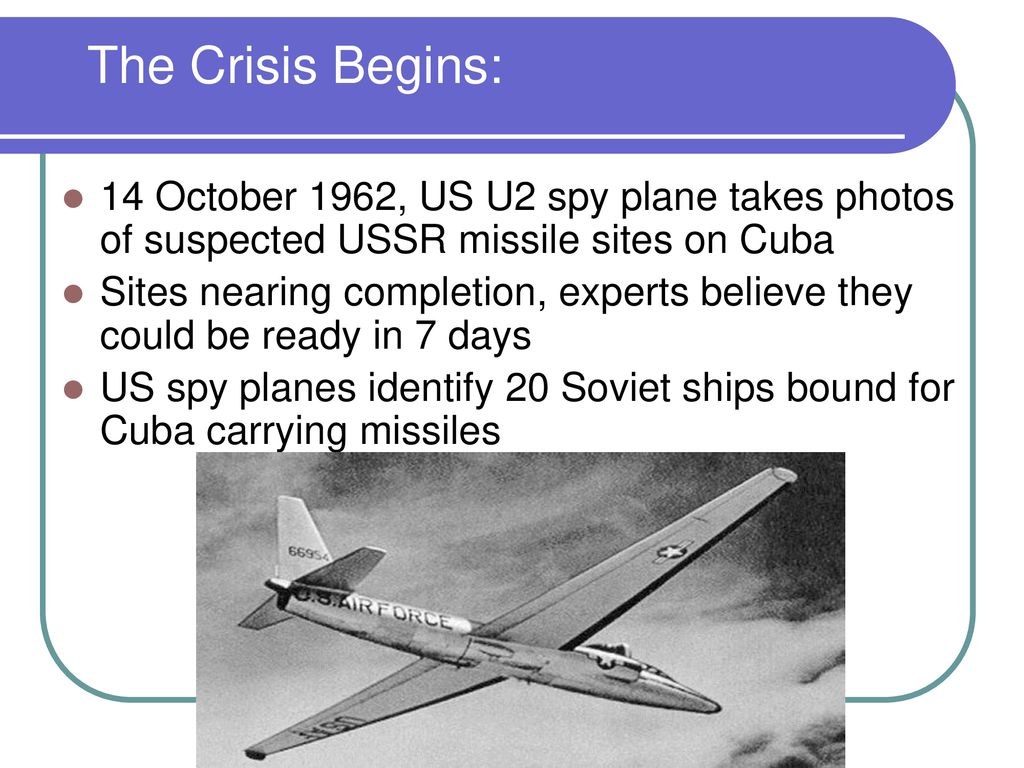 The Crisis Begins:

14 October 1962, US U2 spy plane takes photos of suspected USSR missile sites on Cuba

Sites nearing completion, experts believe they could be ready in 7 days

US spy planes identify 20 Soviet ships bound for Cuba carrying missiles

66954

U.S. AIR FORCE